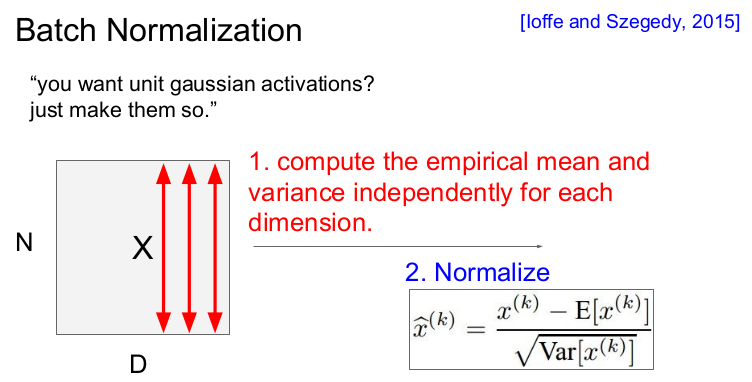 Batch Normalization

[Ioffe and Szegedy, 2015]

“you want unit gaussian activations? just make them so.”

N

X

D

1. compute the empirical mean and variance independently for each dimension.

2. Normalize

$\widehat{x}^{(k)} = \frac{x^{(k)} - \mathrm{E}[x^{(k)}]}{\sqrt{\mathrm{Var}[x^{(k)}]}}$